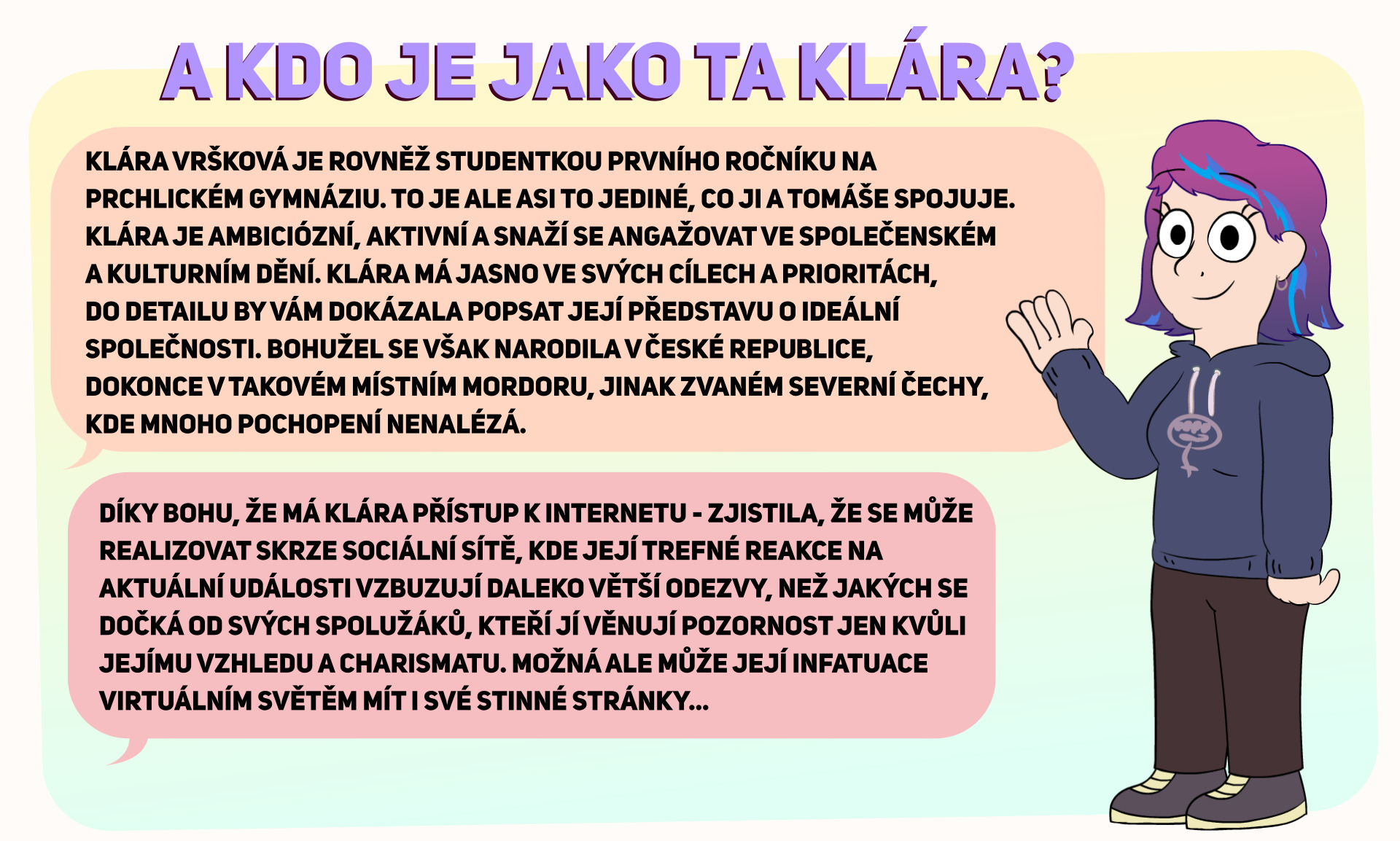 A KDO JE JAKO TA KLÁRA?

KLÁRA VRŠKOVÁ JE ROVNĚŽ STUDENTKOU PRVNÍHO ROČNÍKU NA PRCHLICKÉM GYMNÁZIU. TO JE ALE ASI TO JEDINÉ, CO JI A TOMÁŠE SPOJUJE. KLÁRA JE AMBICIÓZNÍ, AKTIVNÍ A SNAŽÍ SE ANGAŽOVAT VE SPOLEČENSKÉM A KULTURNÍM DĚNÍ. KLÁRA MÁ JASNO VE SVÝCH CÍLECH A PRIORITÁCH, DO DETAILU BY VÁM DOKÁZALA POPSAT JEJÍ PŘEDSTAVU O IDEÁLNÍ SPOLEČNOSTI. BOHUŽEL SE VŠAK NARODILA V ČESKÉ REPUBLICE, DOKONCE V TAKOVÉM MÍSTNÍM MORDORU, JINAK ZVANÉM SEVERNÍ ČECHY, KDE MNOHO POCHOPENÍ NENALÉZÁ.

DÍKY BOHU, ŽE MÁ KLÁRA PŘÍSTUP K INTERNETU - ZJISTILA, ŽE SE MŮŽE REALIZOVAT SKRZE SOCIÁLNÍ SÍTĚ, KDE JEJÍ TREFNÉ REAKCE NA AKTUÁLNÍ UDÁLOSTI VZBUZUJÍ DALEKO VĚTŠÍ ODEZVY, NEŽ JAKÝCH SE DOČKÁ OD SVÝCH SPOLUŽÁKŮ, KTEŘÍ JÍ VĚNUJÍ POZORNOST JEN KVŮLI JEJÍMU VZHLEDU A CHARISMATU. MOŽNÁ ALE MŮŽE JEJÍ INFATUACE VIRTUÁLNÍM SVĚTĚM MÍT I SVÉ STINNÉ STRÁNKY...